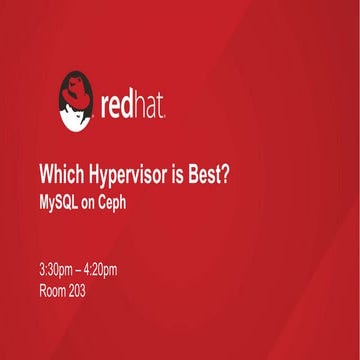 redhat.

Which Hypervisor is Best?
MySQL on Ceph

3:30pm – 4:20pm
Room 203